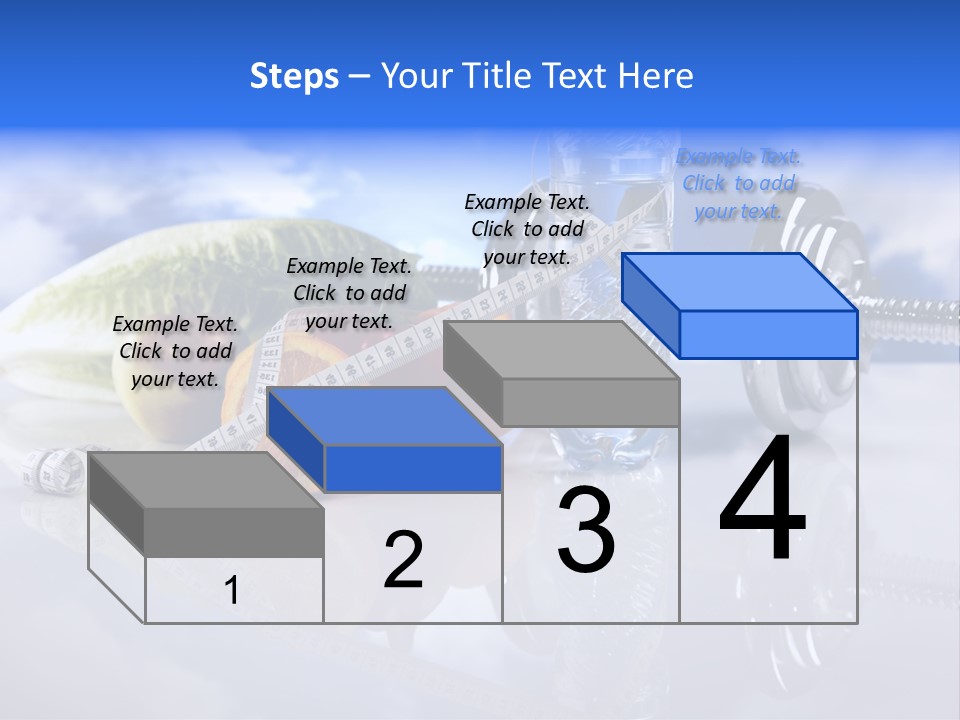 Steps – Your Title Text Here

Example Text. Click to add your text.

Example Text. Click to add your text.

Example Text. Click to add your text.

Example Text. Click to add your text.

1

2

3

4